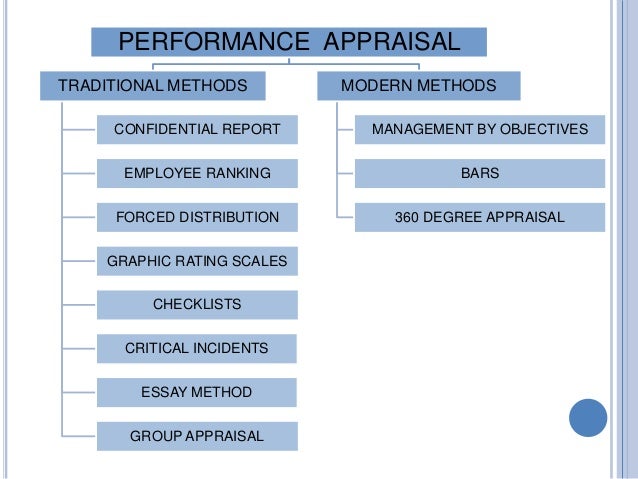 PERFORMANCE APPRAISAL

TRADITIONAL METHODS

CONFIDENTIAL REPORT

EMPLOYEE RANKING

FORCED DISTRIBUTION

GRAPHIC RATING SCALES

CHECKLISTS

CRITICAL INCIDENTS

ESSAY METHOD

GROUP APPRAISAL

MODERN METHODS

MANAGEMENT BY OBJECTIVES

BARS

360 DEGREE APPRAISAL